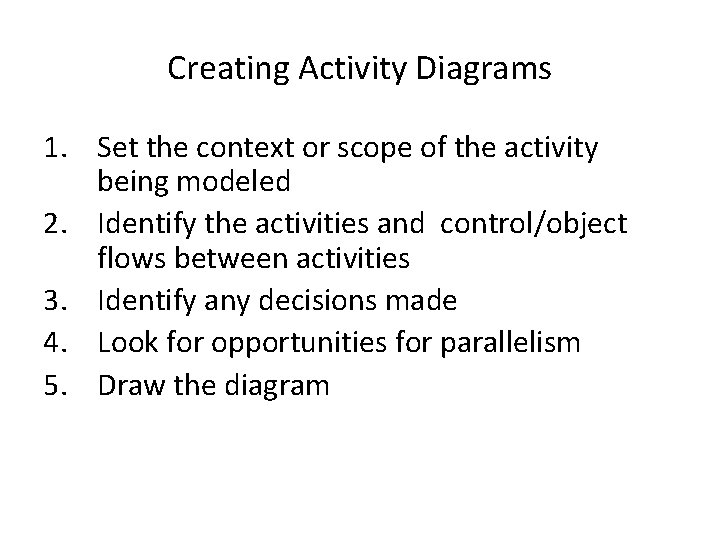 Creating Activity Diagrams

1. Set the context or scope of the activity being modeled
2. Identify the activities and control/object flows between activities
3. Identify any decisions made
4. Look for opportunities for parallelism
5. Draw the diagram